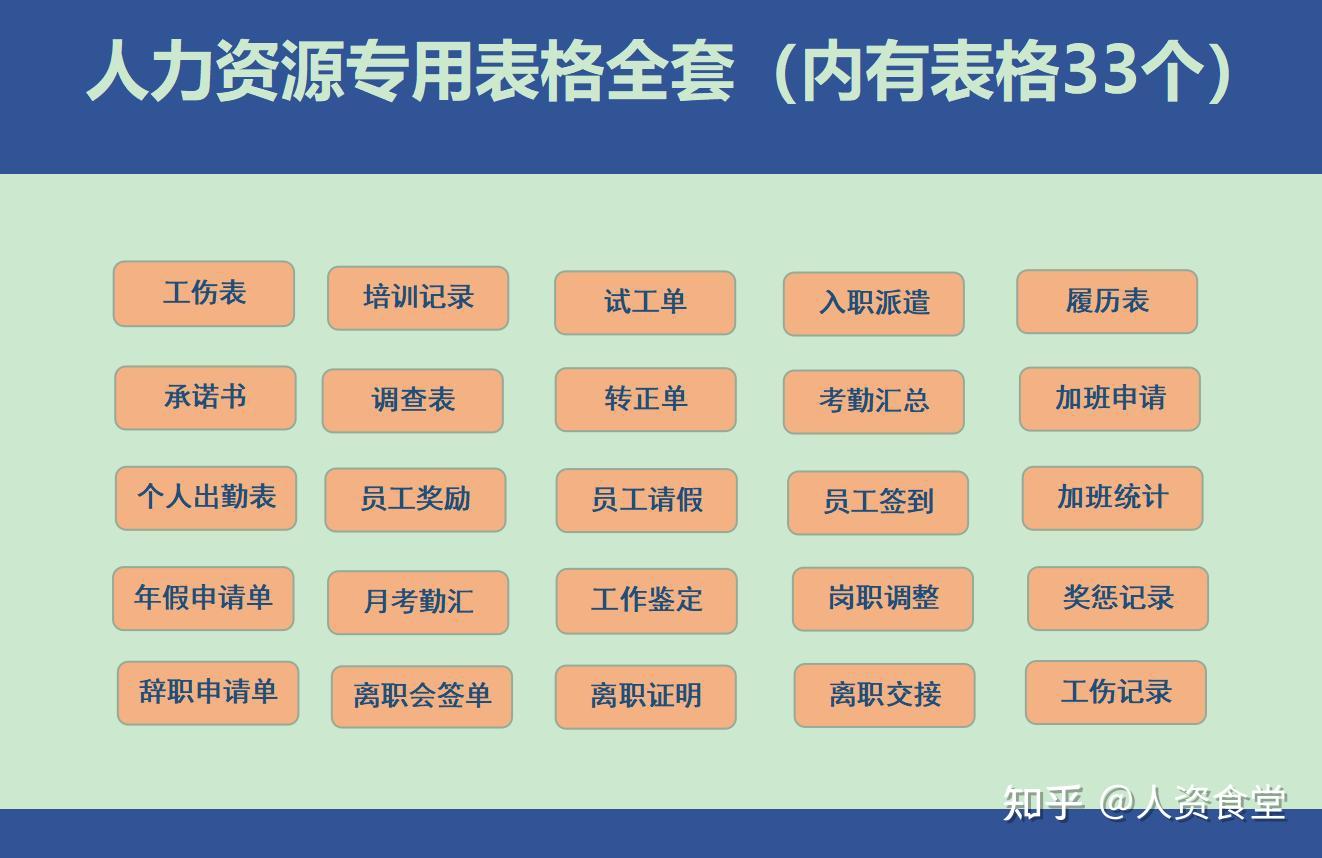 人力资源专用表格全套（内有表格33个）

工伤表
培训记录
试工单
入职派遣
履历表

承诺书
调查表
转正单
考勤汇总
加班申请

个人出勤表
员工奖励
员工请假
员工签到
加班统计

年假申请单
月考勤汇
工作鉴定
岗职调整
奖惩记录

辞职申请单
离职会签单
离职证明
离职交接
工伤记录

知乎 @人资食堂